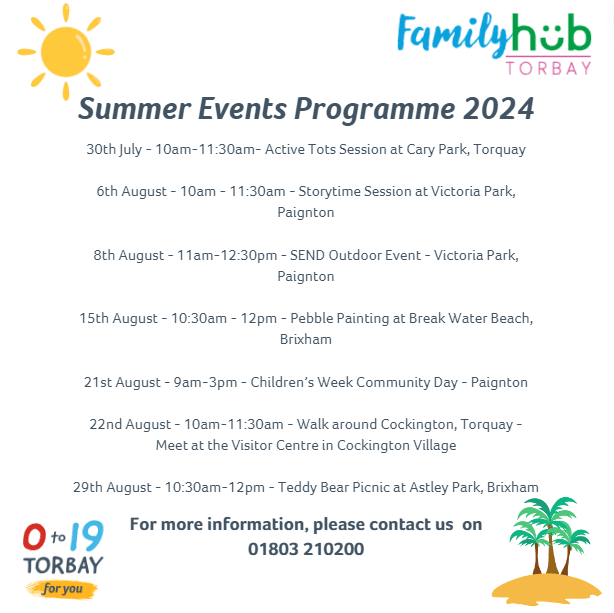 Familyhub
TORBAY

Summer Events Programme 2024

30th July - 10am-11:30am- Active Tots Session at Cary Park, Torquay

6th August - 10am - 11:30am - Storytime Session at Victoria Park, Paignton

8th August - 11am-12:30pm - SEND Outdoor Event - Victoria Park, Paignton

15th August - 10:30am - 12pm - Pebble Painting at Break Water Beach, Brixham

21st August - 9am-3pm - Children's Week Community Day - Paignton

22nd August - 10am-11:30am - Walk around Cockington, Torquay - Meet at the Visitor Centre in Cockington Village

29th August - 10:30am-12pm - Teddy Bear Picnic at Astley Park, Brixham

For more information, please contact us on 01803 210200

0 to 19
TORBAY
for you